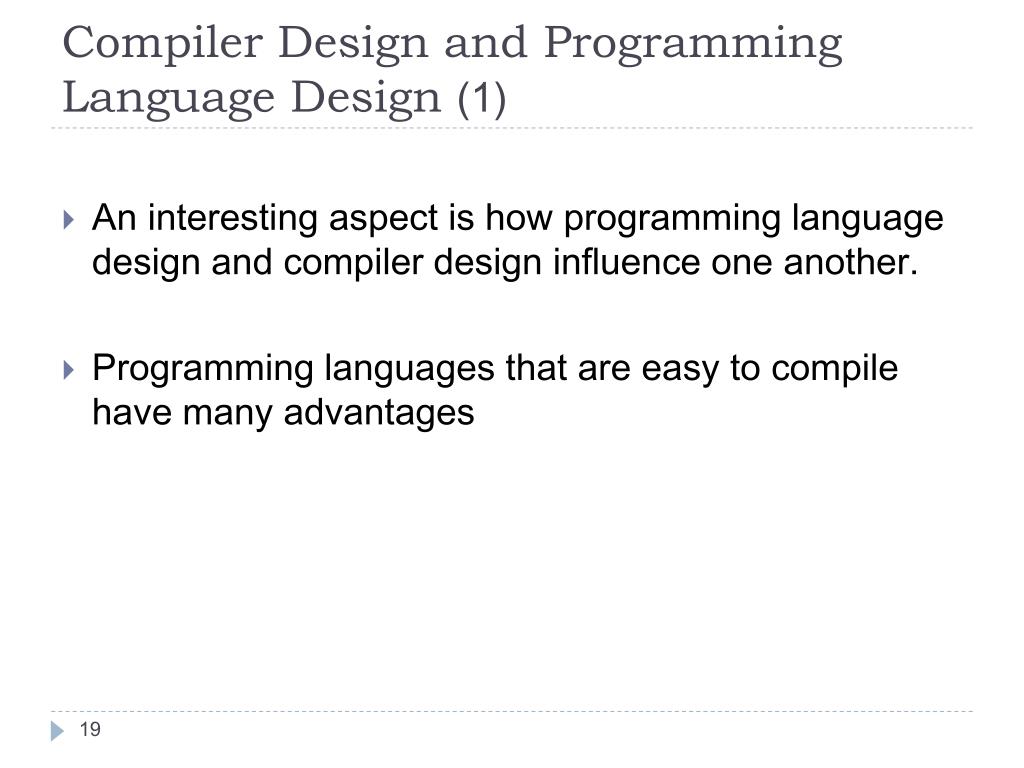 Compiler Design and Programming Language Design (1)

An interesting aspect is how programming language design and compiler design influence one another.

Programming languages that are easy to compile have many advantages

19